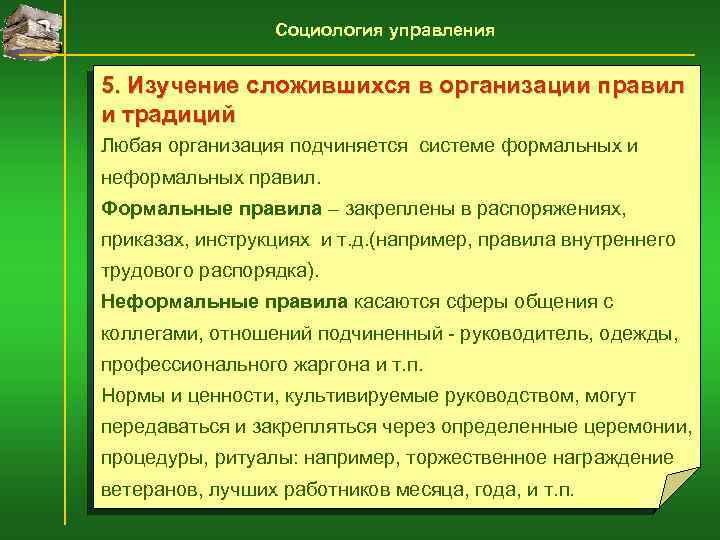 Социология управления

5. Изучение сложившихся в организации правил и традиций

Любая организация подчиняется системе формальных и неформальных правил.

Формальные правила – закреплены в распоряжениях, приказах, инструкциях и т.д.(например, правила внутреннего трудового распорядка).

Неформальные правила касаются сферы общения с коллегами, отношений подчиненный - руководитель, одежды, профессионального жаргона и т.п.

Нормы и ценности, культивируемые руководством, могут передаваться и закрепляться через определенные церемонии, процедуры, ритуалы: например, торжественное награждение ветеранов, лучших работников месяца, года, и т.п.